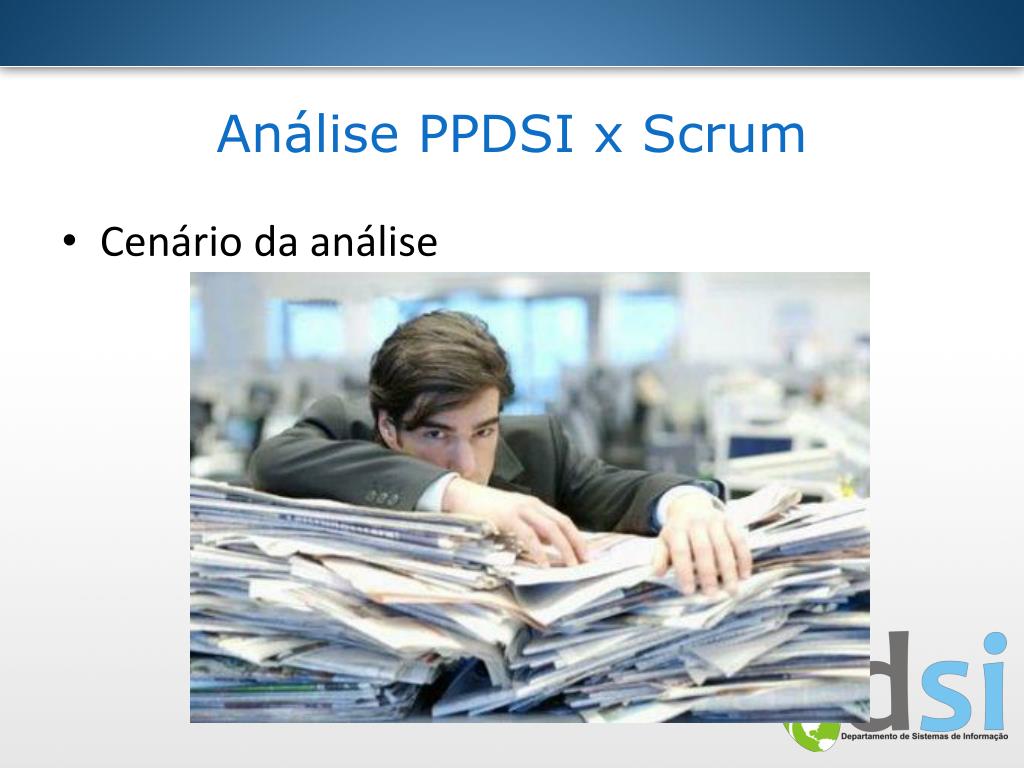 Análise PPDSI x Scrum

• Cenário da análise

dsi
Departamento de Sistemas de Informação